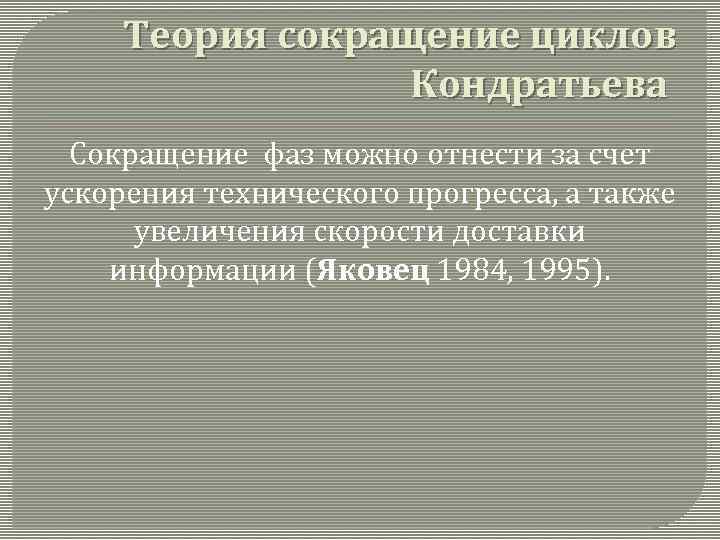 Теория сокращение циклов Кондратьева

Сокращение фаз можно отнести за счет ускорения технического прогресса, а также увеличения скорости доставки информации (Яковец 1984, 1995).